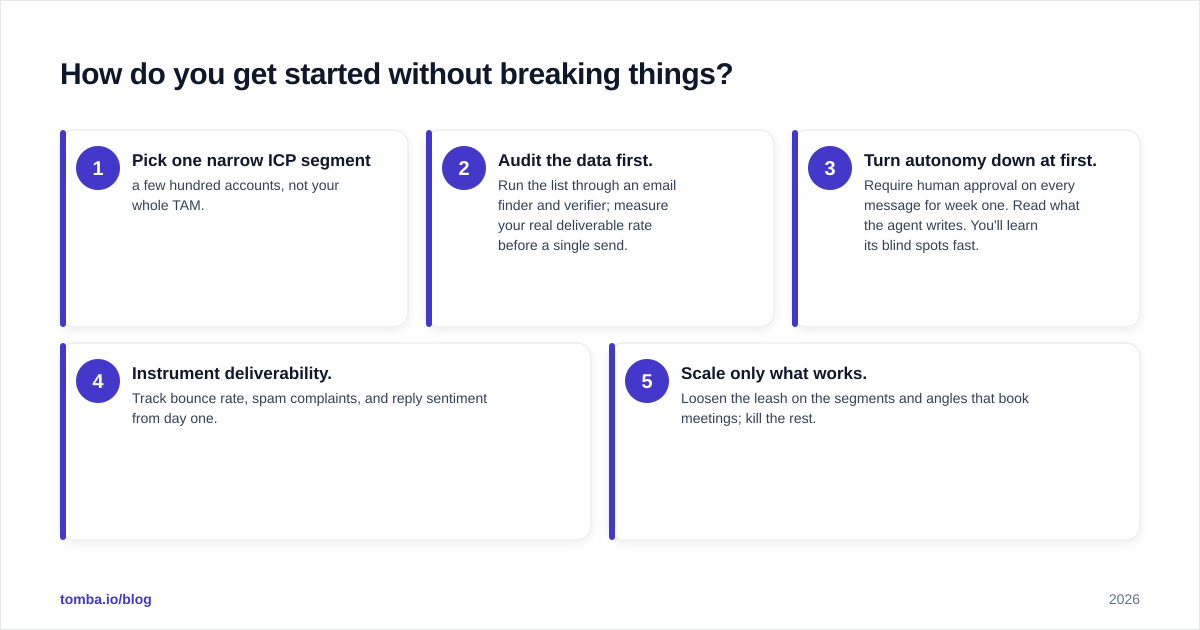 How do you get started without breaking things?

1
Pick one narrow ICP segment
a few hundred accounts, not your whole TAM.

2
Audit the data first.
Run the list through an email finder and verifier; measure your real deliverable rate before a single send.

3
Turn autonomy down at first.
Require human approval on every message for week one. Read what the agent writes. You'll learn its blind spots fast.

4
Instrument deliverability.
Track bounce rate, spam complaints, and reply sentiment from day one.

5
Scale only what works.
Loosen the leash on the segments and angles that book meetings; kill the rest.

tomba.io/blog

2026